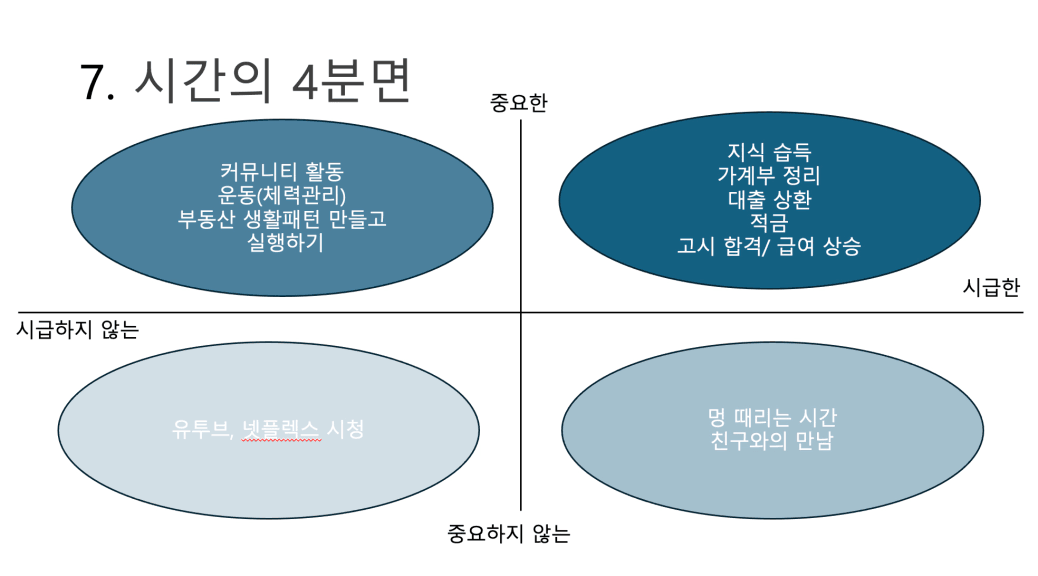 7. 시간의 4분면

중요한

커뮤니티 활동
운동(체력관리)
부동산 생활패턴 만들고
실행하기

지식 습득
가계부 정리
대출 상환
적금
고시 합격/ 급여 상승

시급한

시급하지 않는

유투브, 넷플렉스 시청

멍 때리는 시간
친구와의 만남

중요하지 않는